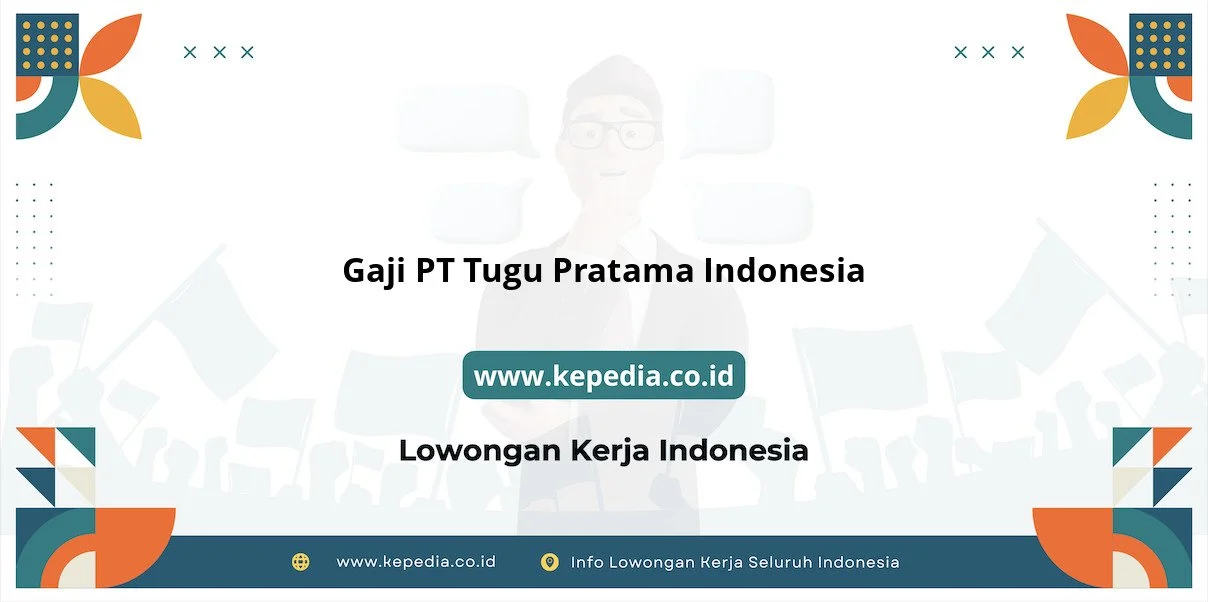 Gaji PT Tugu Pratama Indonesia

www.kepedia.co.id

Lowongan Kerja Indonesia

www.kepedia.co.id

Info Lowongan Kerja Seluruh Indonesia